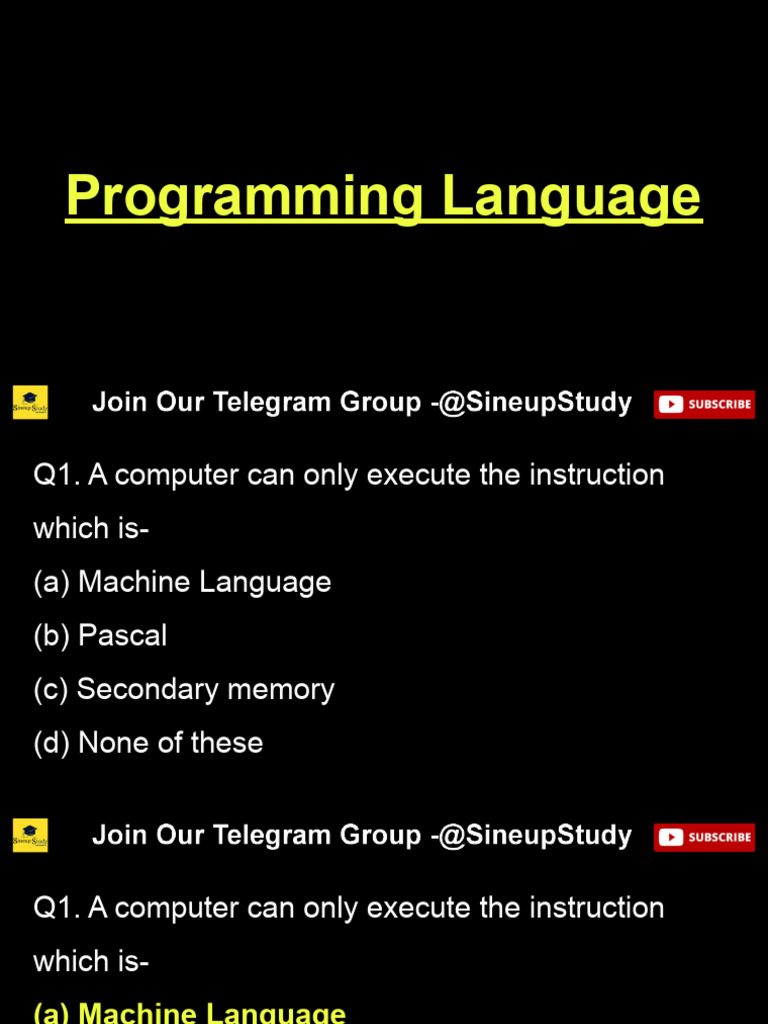 Programming Language

Sineup Study

Join Our Telegram Group -@SineupStudy

SUBSCRIBE

Q1. A computer can only execute the instruction which is-

(a) Machine Language

(b) Pascal

(c) Secondary memory

(d) None of these

Sineup Study

Join Our Telegram Group -@SineupStudy

SUBSCRIBE

Q1. A computer can only execute the instruction which is-

(a) Machine Language